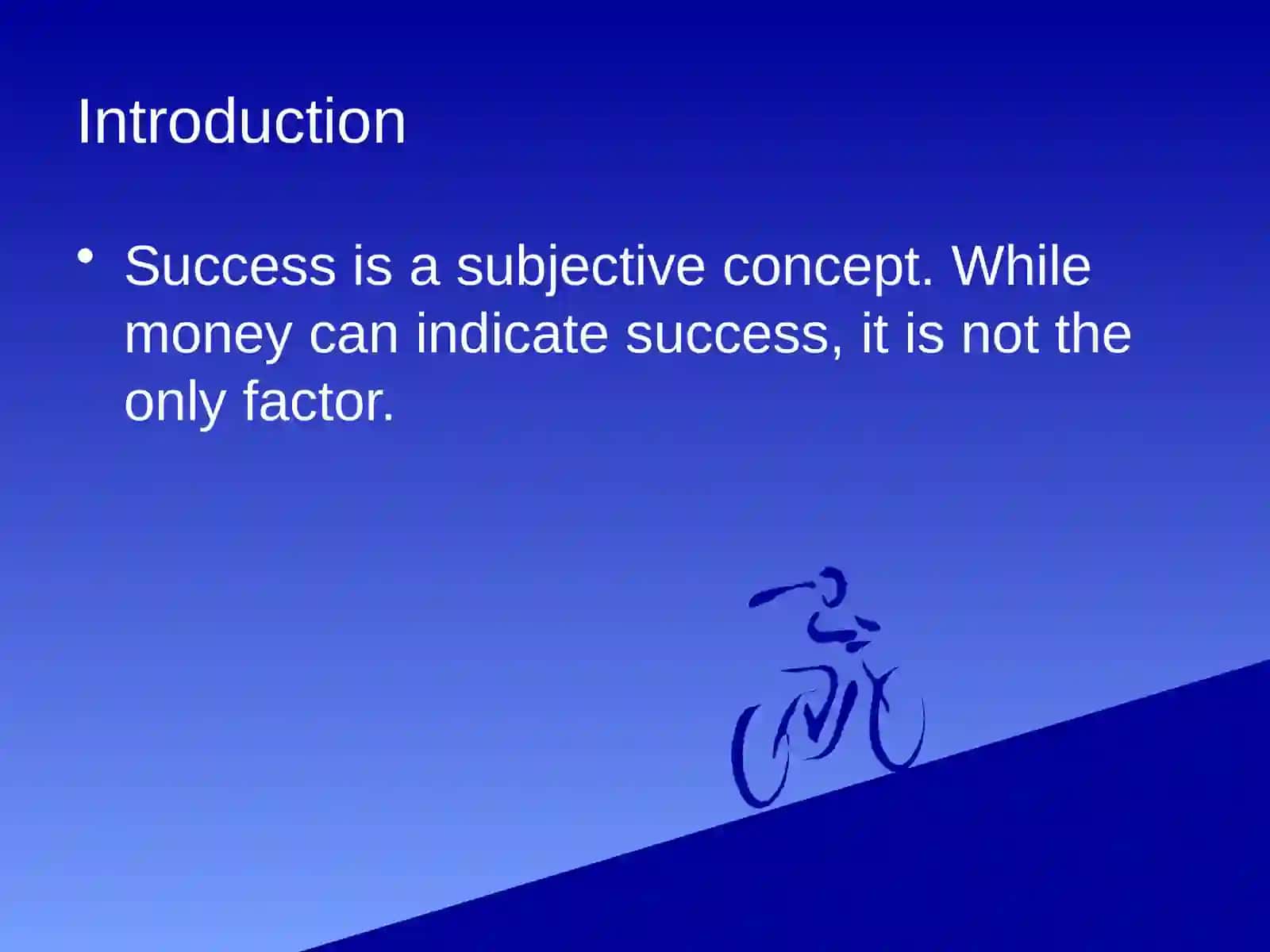 Introduction

• Success is a subjective concept. While money can indicate success, it is not the only factor.